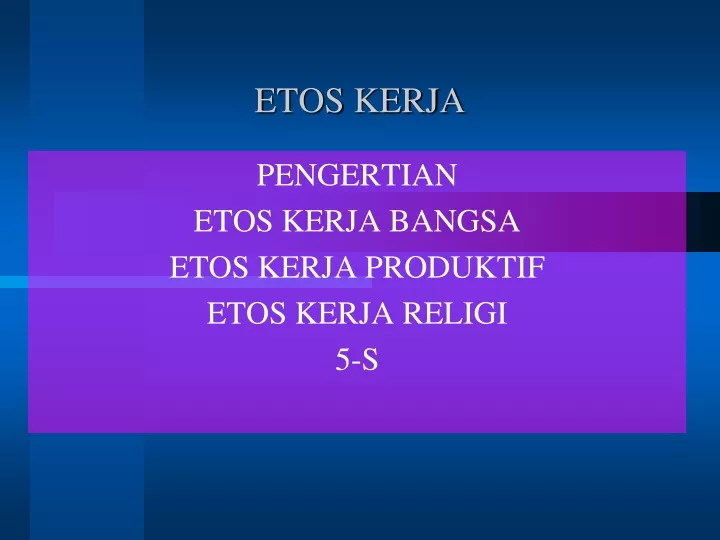 ETOS KERJA

PENGERTIAN
ETOS KERJA BANGSA
ETOS KERJA PRODUKTIF
ETOS KERJA RELIGI
5-S